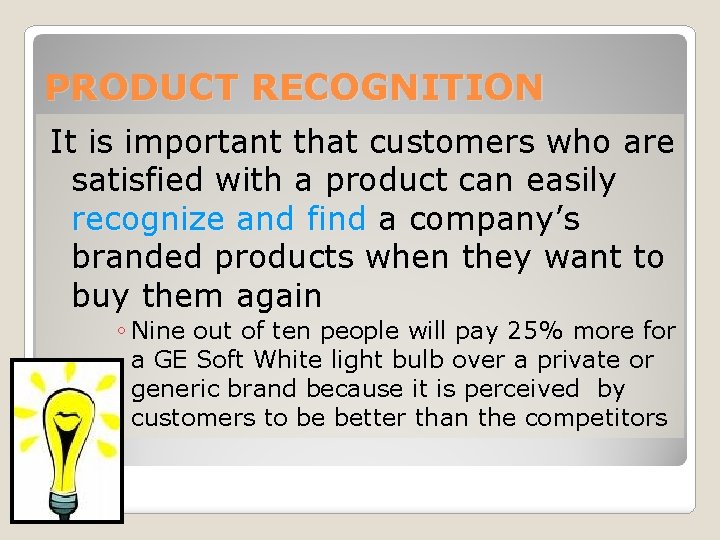 PRODUCT RECOGNITION

It is important that customers who are satisfied with a product can easily recognize and find a company’s branded products when they want to buy them again

◦ Nine out of ten people will pay 25% more for a GE Soft White light bulb over a private or generic brand because it is perceived by customers to be better than the competitors